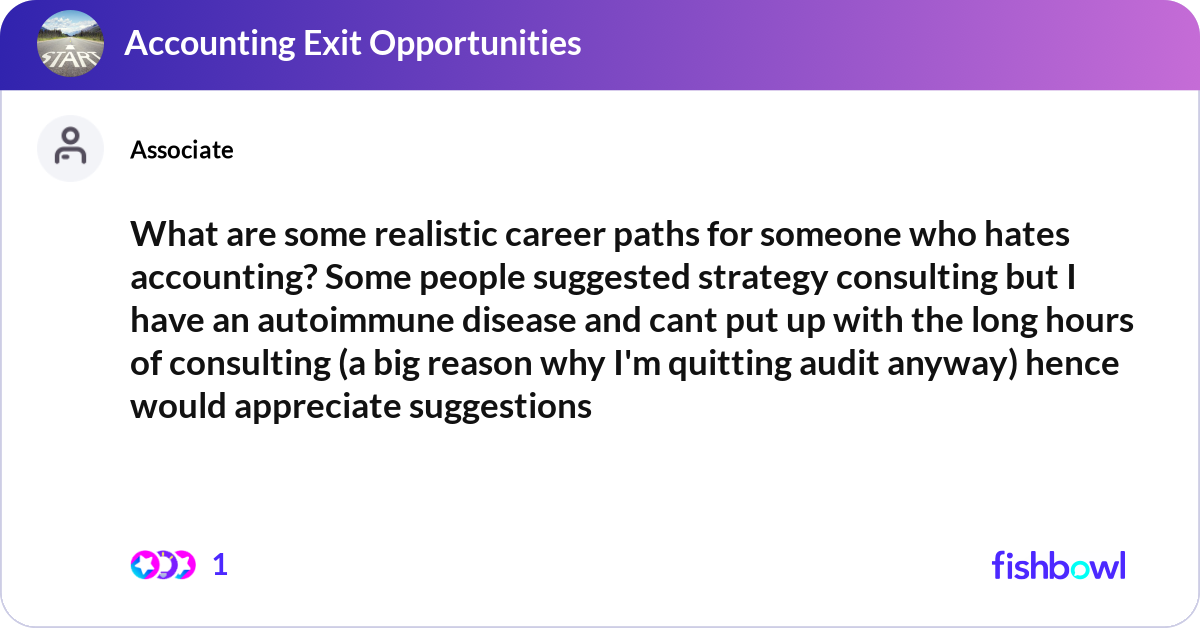 START

Accounting Exit Opportunities

Associate

What are some realistic career paths for someone who hates accounting? Some people suggested strategy consulting but I have an autoimmune disease and cant put up with the long hours of consulting (a big reason why I'm quitting audit anyway) hence would appreciate suggestions

1

fishbowl